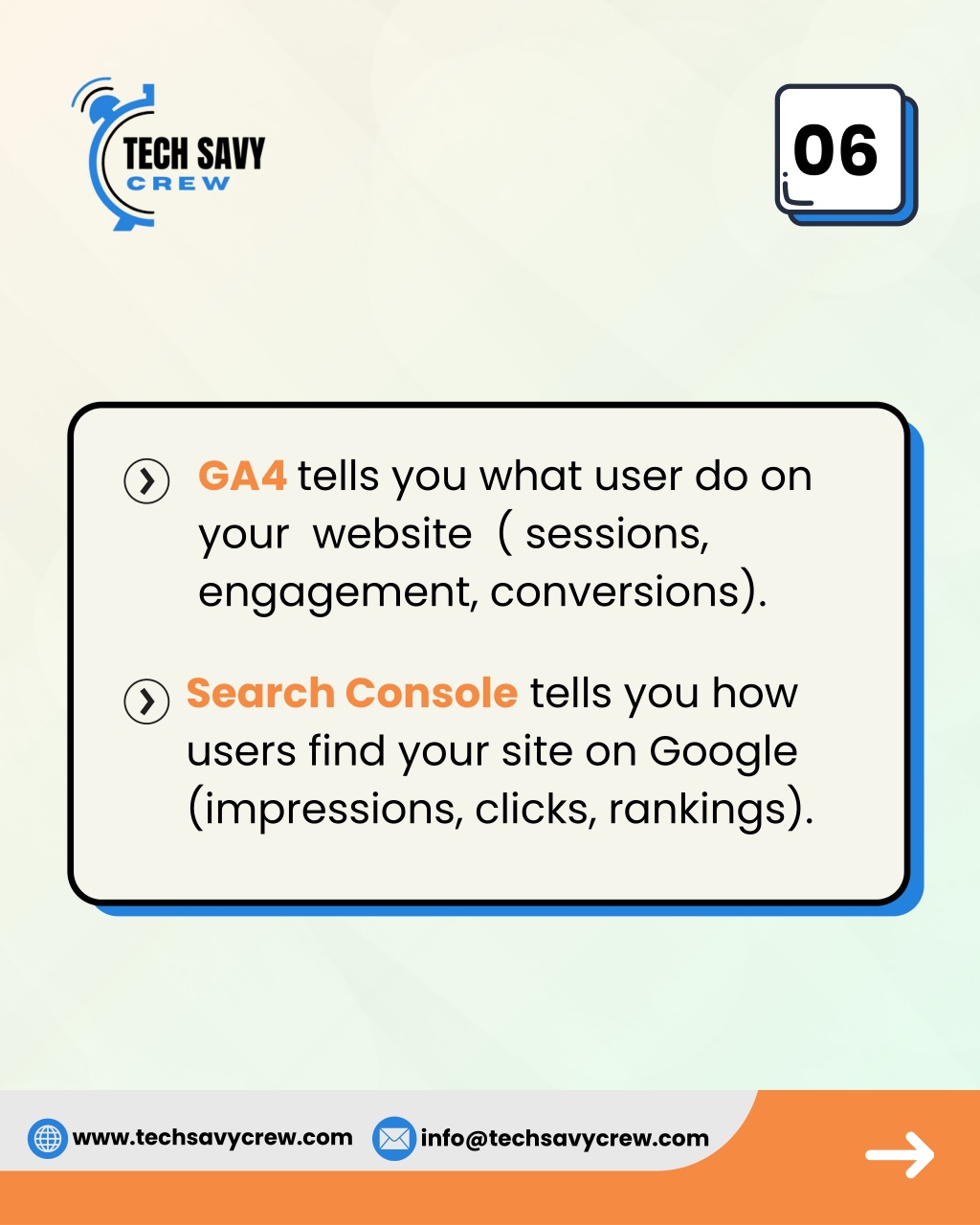 TECH SAVY
CREW

06

GA4 tells you what user do on your website ( sessions, engagement, conversions).

Search Console tells you how users find your site on Google (impressions, clicks, rankings).

www.techsavycrew.com info@techsavycrew.com